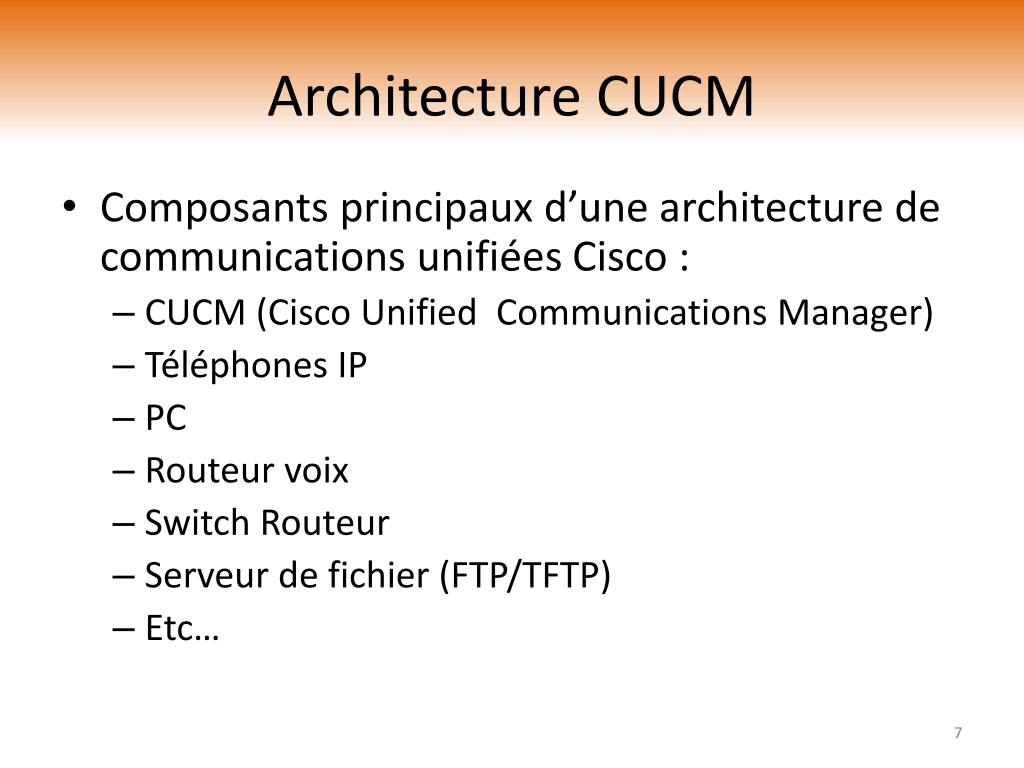 Architecture CUCM

• Composants principaux d’une architecture de communications unifiées Cisco :
– CUCM (Cisco Unified Communications Manager)
– Téléphones IP
– PC
– Routeur voix
– Switch Routeur
– Serveur de fichier (FTP/TFTP)
– Etc…

7